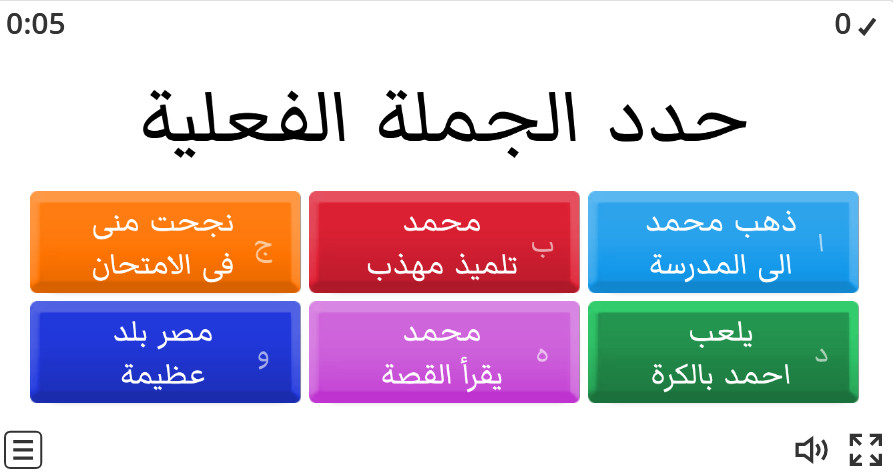 0:05
0 ✓

حدد الجملة الفعلية

ا ذهب محمد الى المدرسة

ب محمد تلميذ مهذب

ج نجحت منى فى الامتحان

د يلعب احمد بالكرة

ه محمد يقرأ القصة

و مصر بلد عظيمة